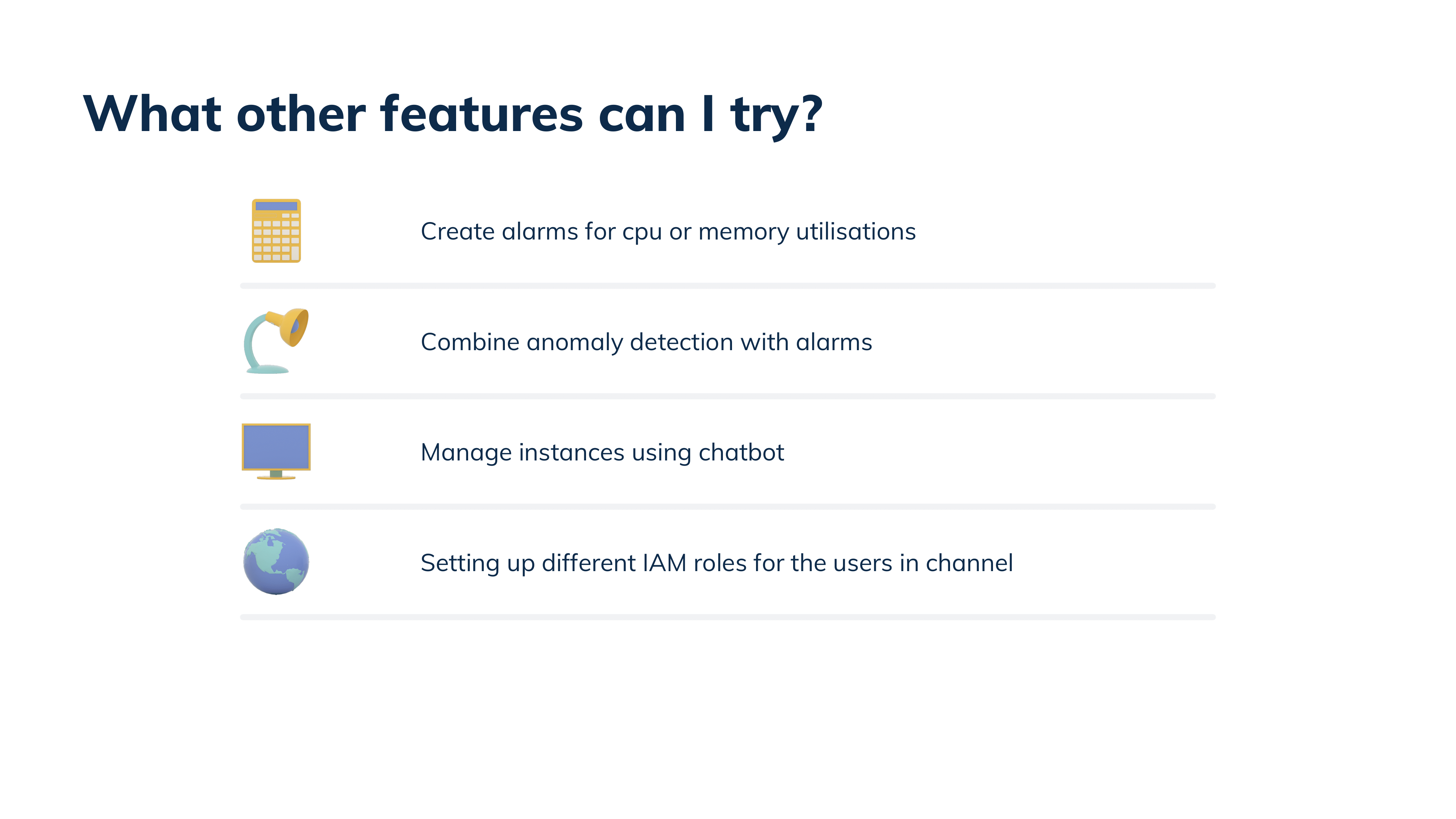 What other features can I try?

Create alarms for cpu or memory utilisations

Combine anomaly detection with alarms

Manage instances using chatbot

Setting up different IAM roles for the users in channel